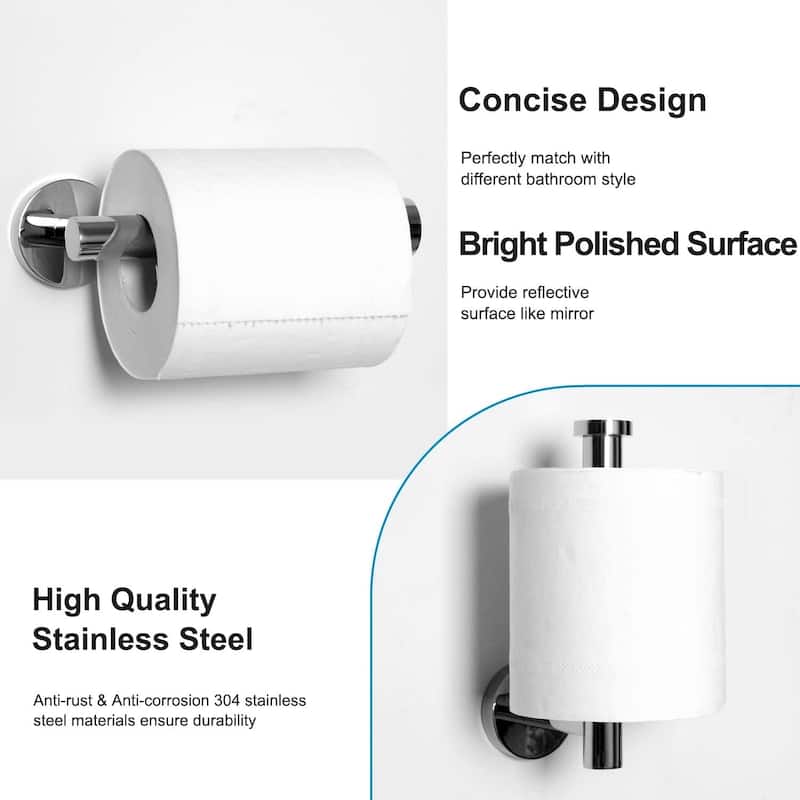 Concise Design

Perfectly match with different bathroom style

Bright Polished Surface

Provide reflective surface like mirror

High Quality Stainless Steel

Anti-rust & Anti-corrosion 304 stainless steel materials ensure durability